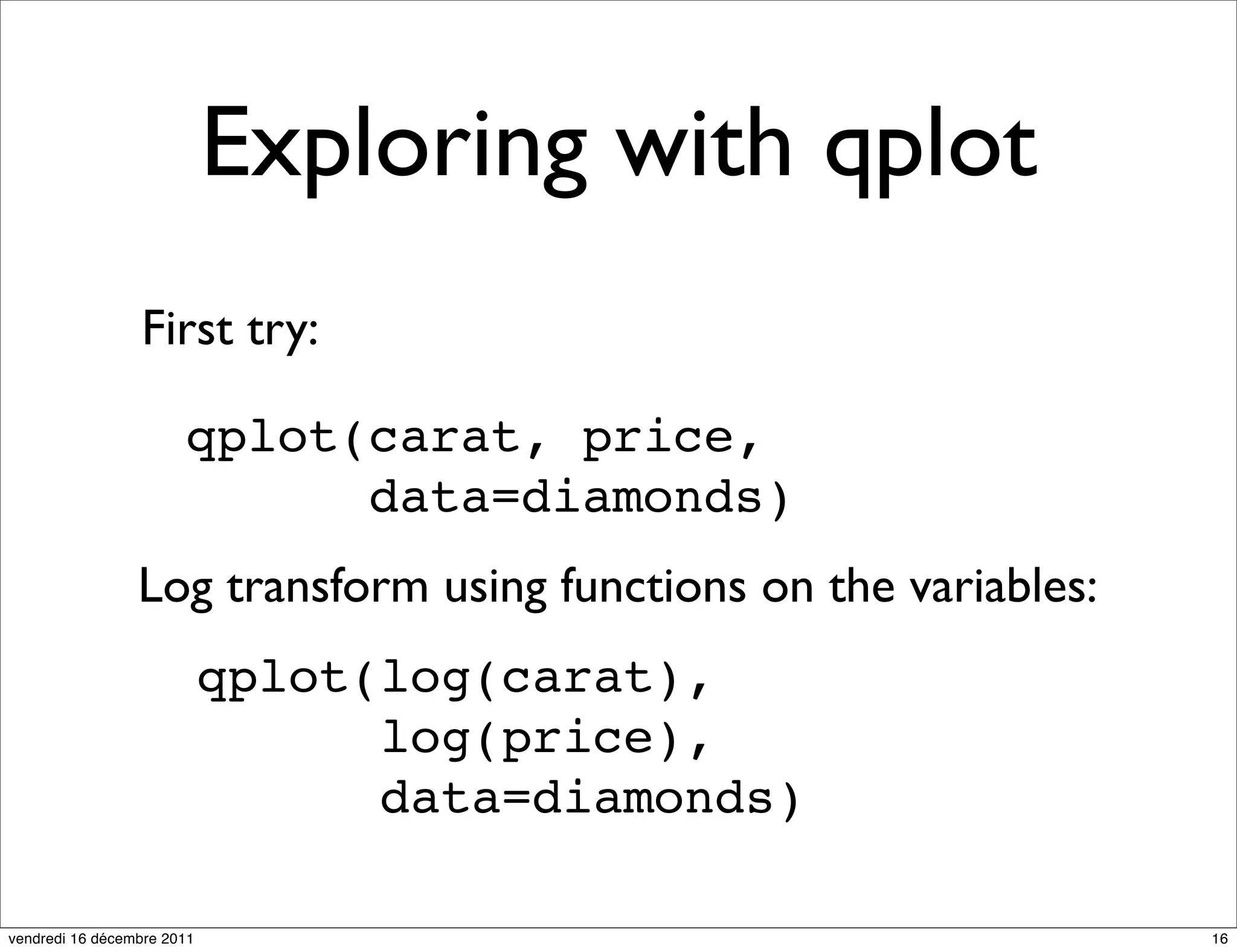 Exploring with qplot

First try:

qplot(carat, price,
 data=diamonds)

Log transform using functions on the variables:

qplot(log(carat),
 log(price),
 data=diamonds)

vendredi 16 décembre 2011

16